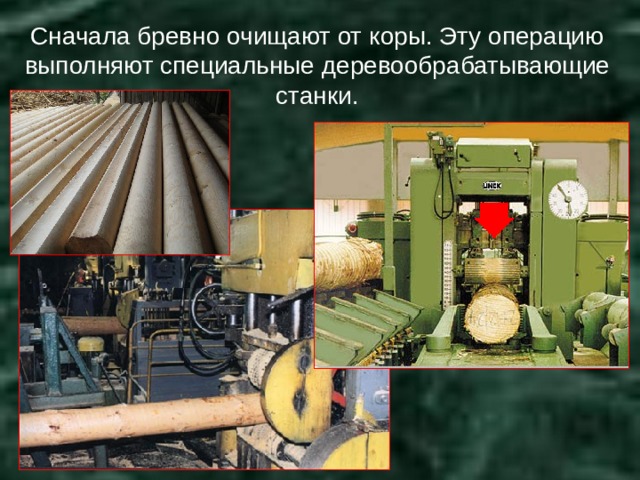 Сначала бревно очищают от коры. Эту операцию выполняют специальные деревообрабатывающие станки.

LINCK